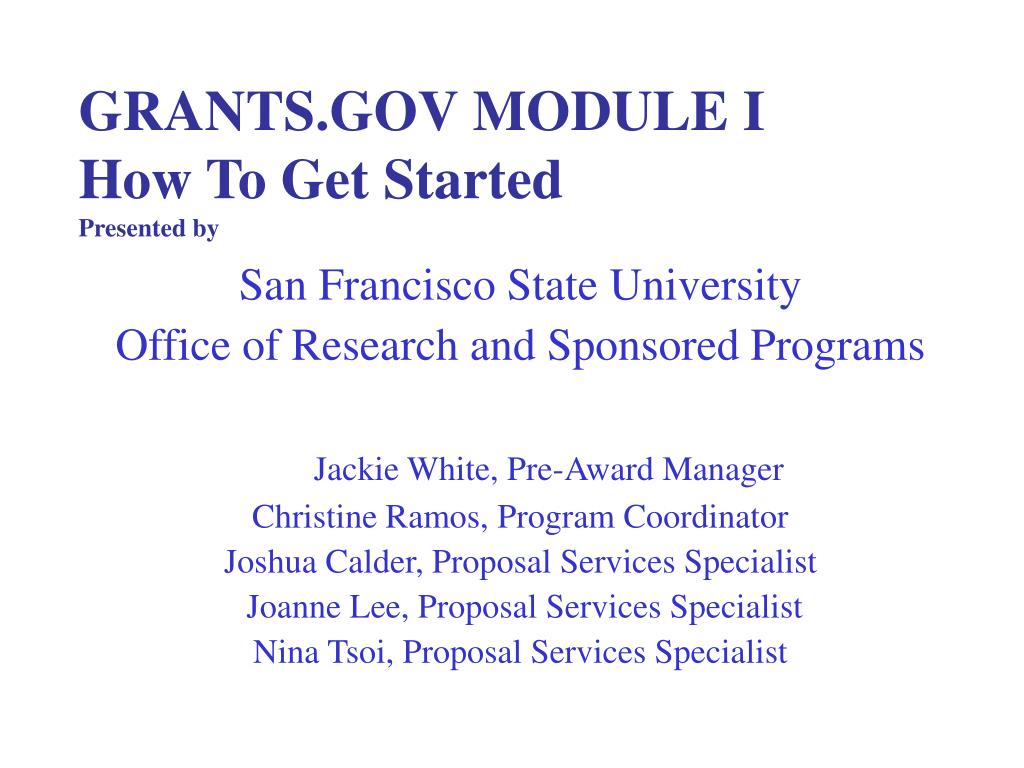 GRANTS.GOV MODULE I
How To Get Started
Presented by

San Francisco State University
Office of Research and Sponsored Programs

Jackie White, Pre-Award Manager
Christine Ramos, Program Coordinator
Joshua Calder, Proposal Services Specialist
Joanne Lee, Proposal Services Specialist
Nina Tsoi, Proposal Services Specialist